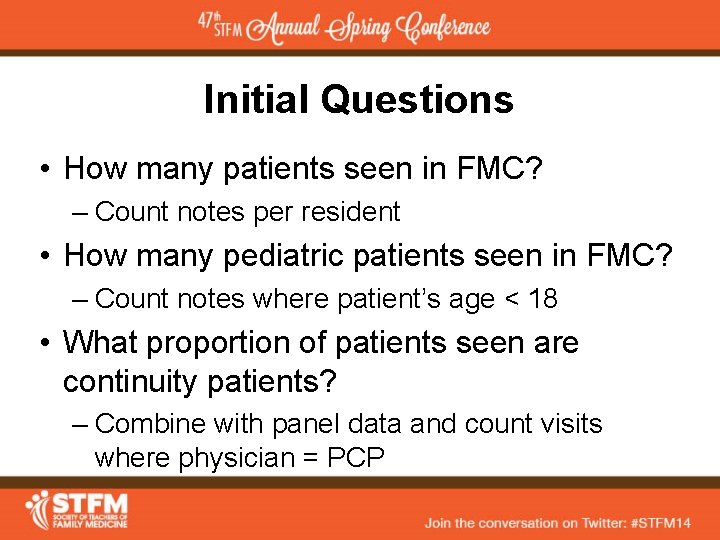 47th STFM Annual Spring Conference

Initial Questions

• How many patients seen in FMC?
– Count notes per resident
• How many pediatric patients seen in FMC?
– Count notes where patient's age < 18
• What proportion of patients seen are continuity patients?
– Combine with panel data and count visits where physician = PCP

STFM SOCIETY OF TEACHERS OF FAMILY MEDICINE

Join the conversation on Twitter: #STFM14